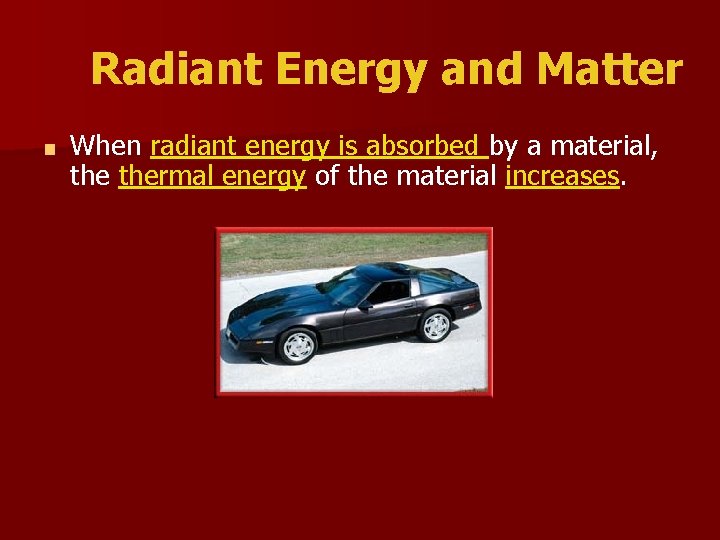 Radiant Energy and Matter

When radiant energy is absorbed by a material, the thermal energy of the material increases.